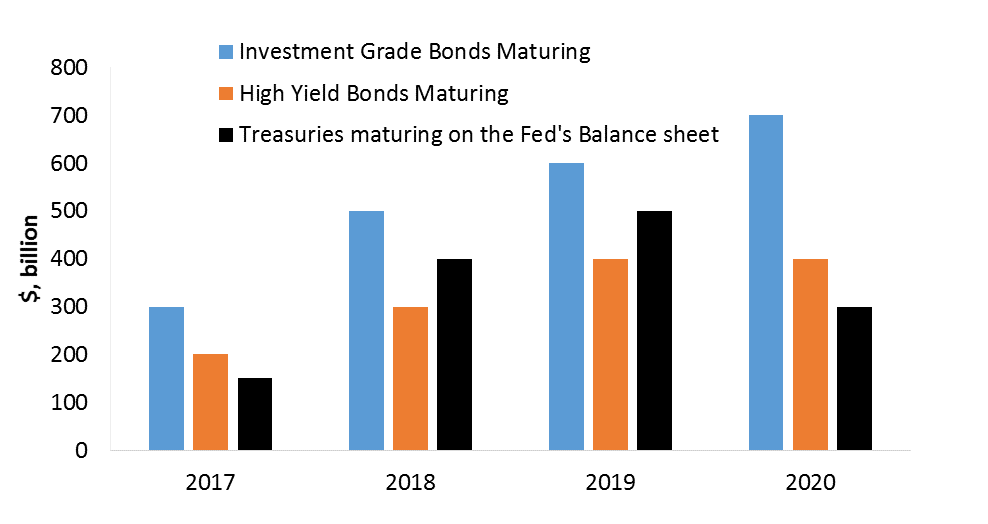 Investment Grade Bonds Maturing
High Yield Bonds Maturing
Treasuries maturing on the Fed's Balance sheet

$, billion

800
700
600
500
400
300
200
100
0

2017
2018
2019
2020